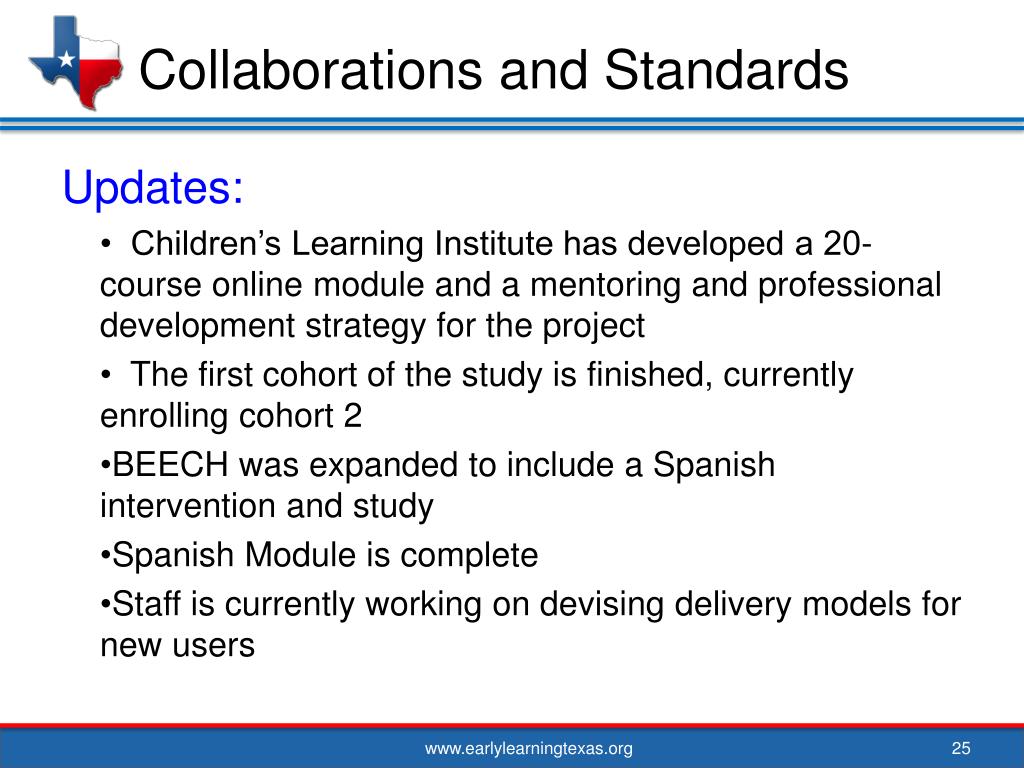 Collaborations and Standards

Updates:

• Children's Learning Institute has developed a 20-course online module and a mentoring and professional development strategy for the project

• The first cohort of the study is finished, currently enrolling cohort 2

•BEECH was expanded to include a Spanish intervention and study

•Spanish Module is complete

•Staff is currently working on devising delivery models for new users

www.earlylearningtexas.org

25